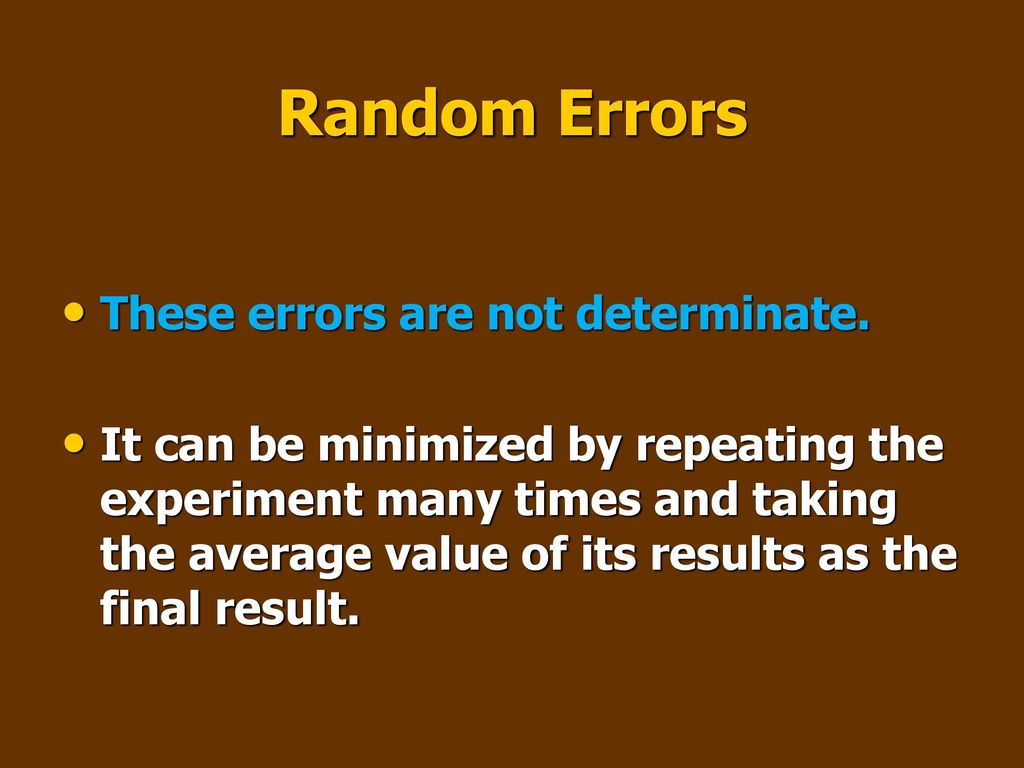 Random Errors

• These errors are not determinate.

• It can be minimized by repeating the experiment many times and taking the average value of its results as the final result.